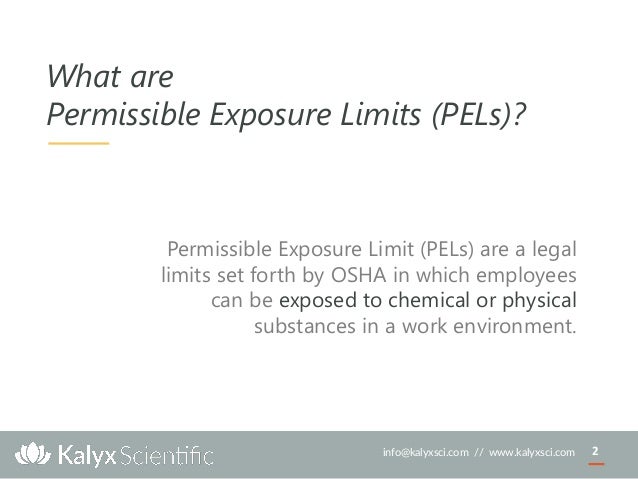 What are
Permissible Exposure Limits (PELs)?

Permissible Exposure Limit (PELs) are a legal limits set forth by OSHA in which employees can be exposed to chemical or physical substances in a work environment.

Kalyx Scientific

info@kalyxsci.com // www.kalyxsci.com 2